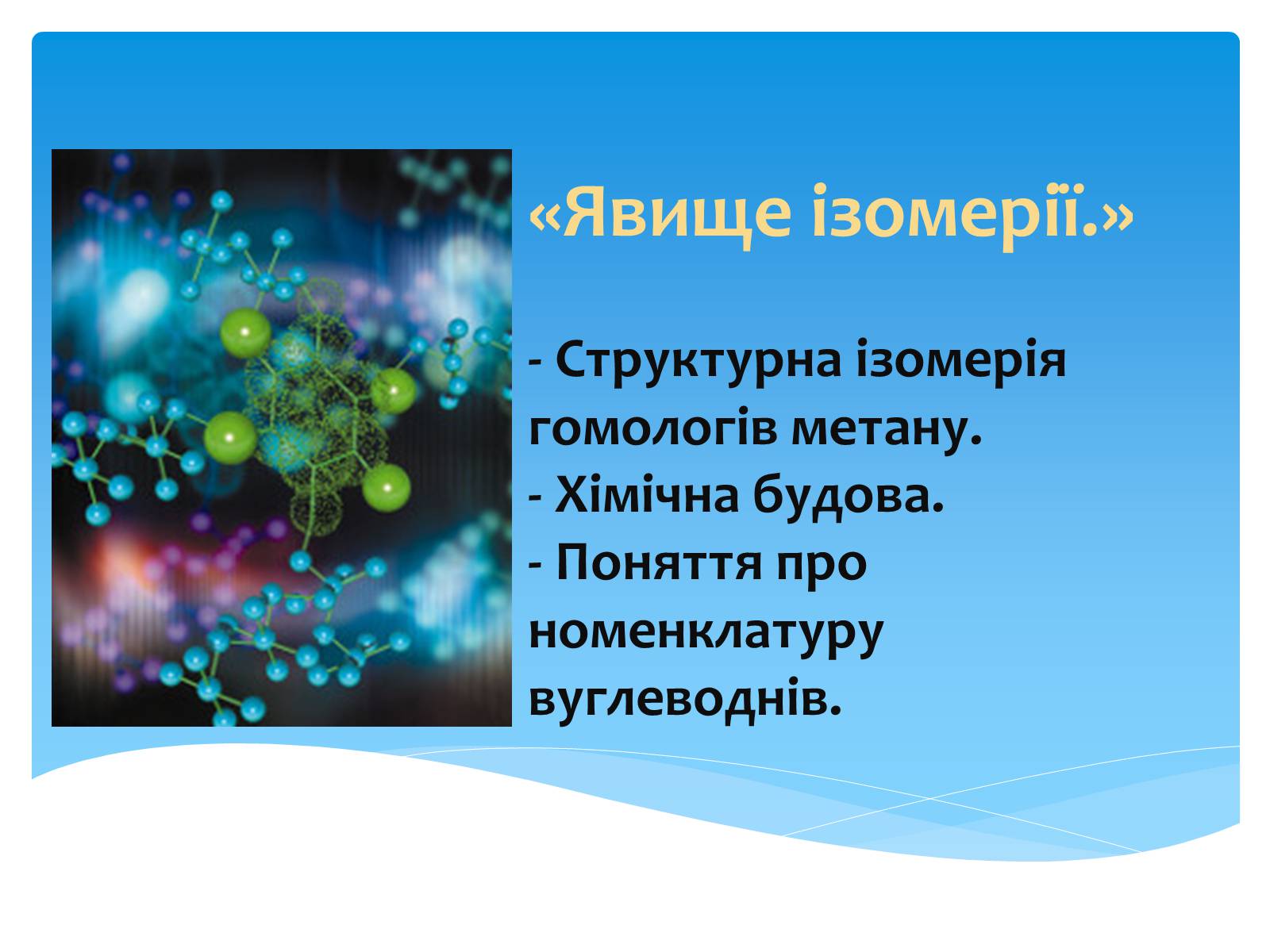 «Явище ізомерії.»

- Структурна ізомерія гомологів метану.
- Хімічна будова.
- Поняття про номенклатуру вуглеводнів.